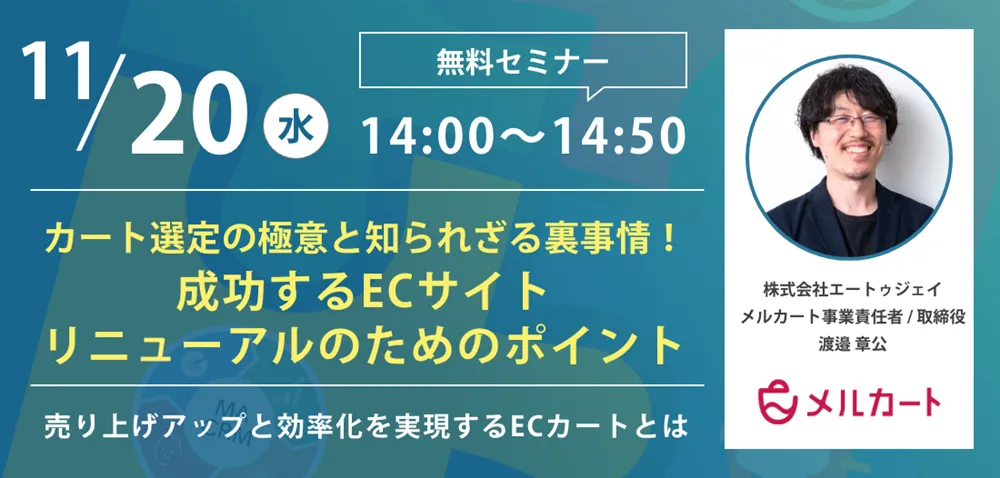 11/20 水

無料セミナー

14:00～14:50

カート選定の極意と知られざる裏事情！
成功するECサイト
リニューアルのためのポイント

売り上げアップと効率化を実現するECカートとは

株式会社エートゥジェイ
メルカート事業責任者 / 取締役
渡邉 章公

メルカート